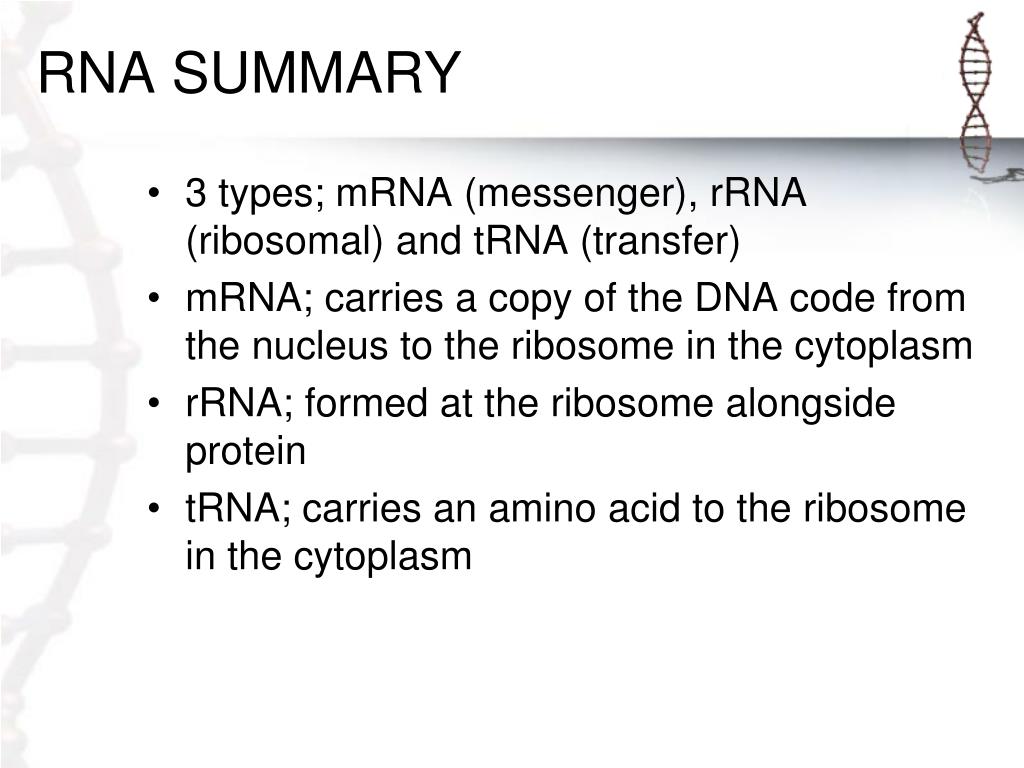 RNA SUMMARY

• 3 types; mRNA (messenger), rRNA (ribosomal) and tRNA (transfer)
• mRNA; carries a copy of the DNA code from the nucleus to the ribosome in the cytoplasm
• rRNA; formed at the ribosome alongside protein
• tRNA; carries an amino acid to the ribosome in the cytoplasm